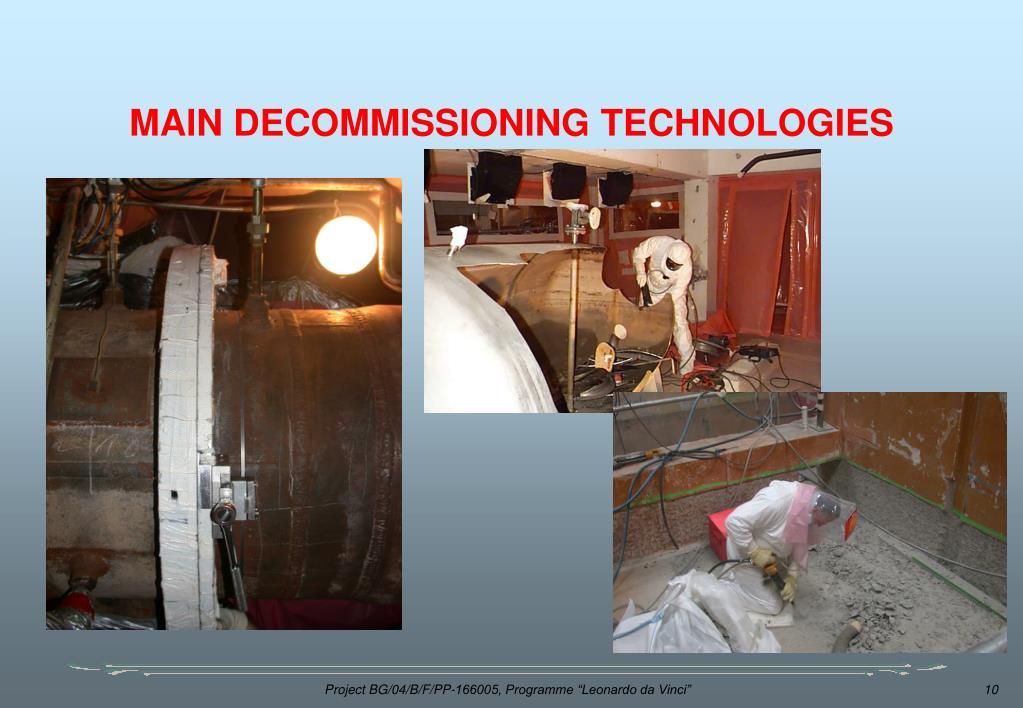 MAIN DECOMMISSIONING TECHNOLOGIES

Project BG/04/B/F/PP-166005, Programme “Leonardo da Vinci”

10